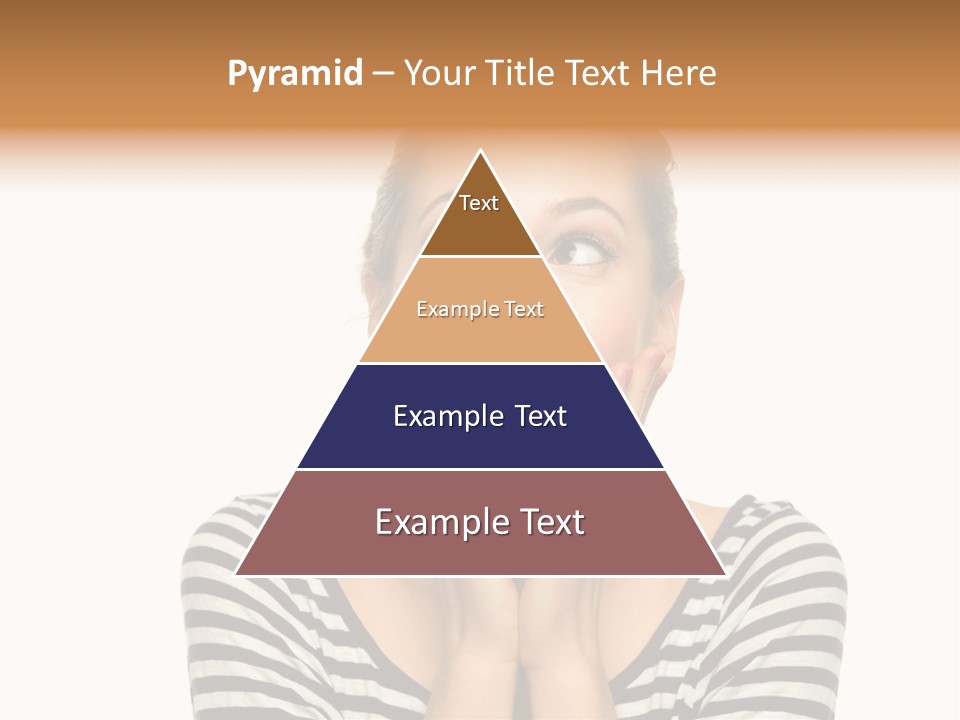 Pyramid – Your Title Text Here

Text

Example Text

Example Text

Example Text